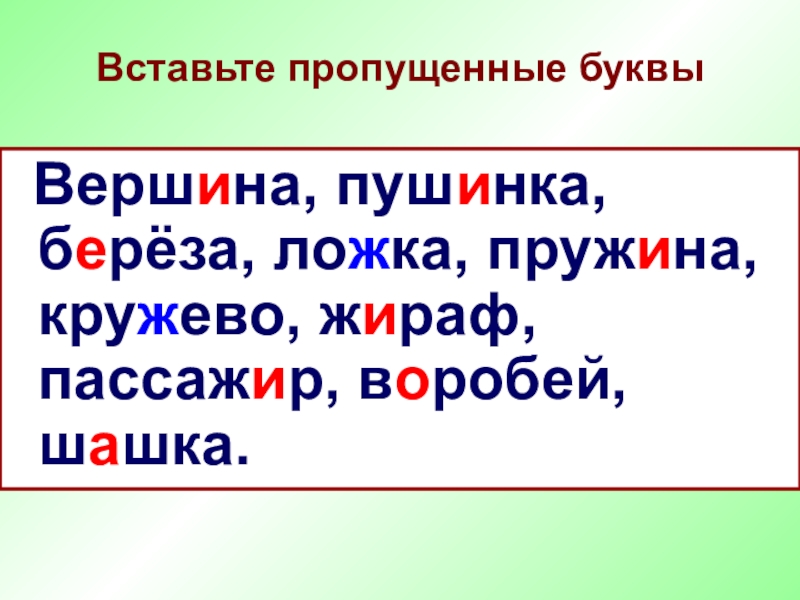 Вставьте пропущенные буквы

Вершина, пушинка, берёза, ложка, пружина, кружево, жираф, пассажир, воробей, шашка.